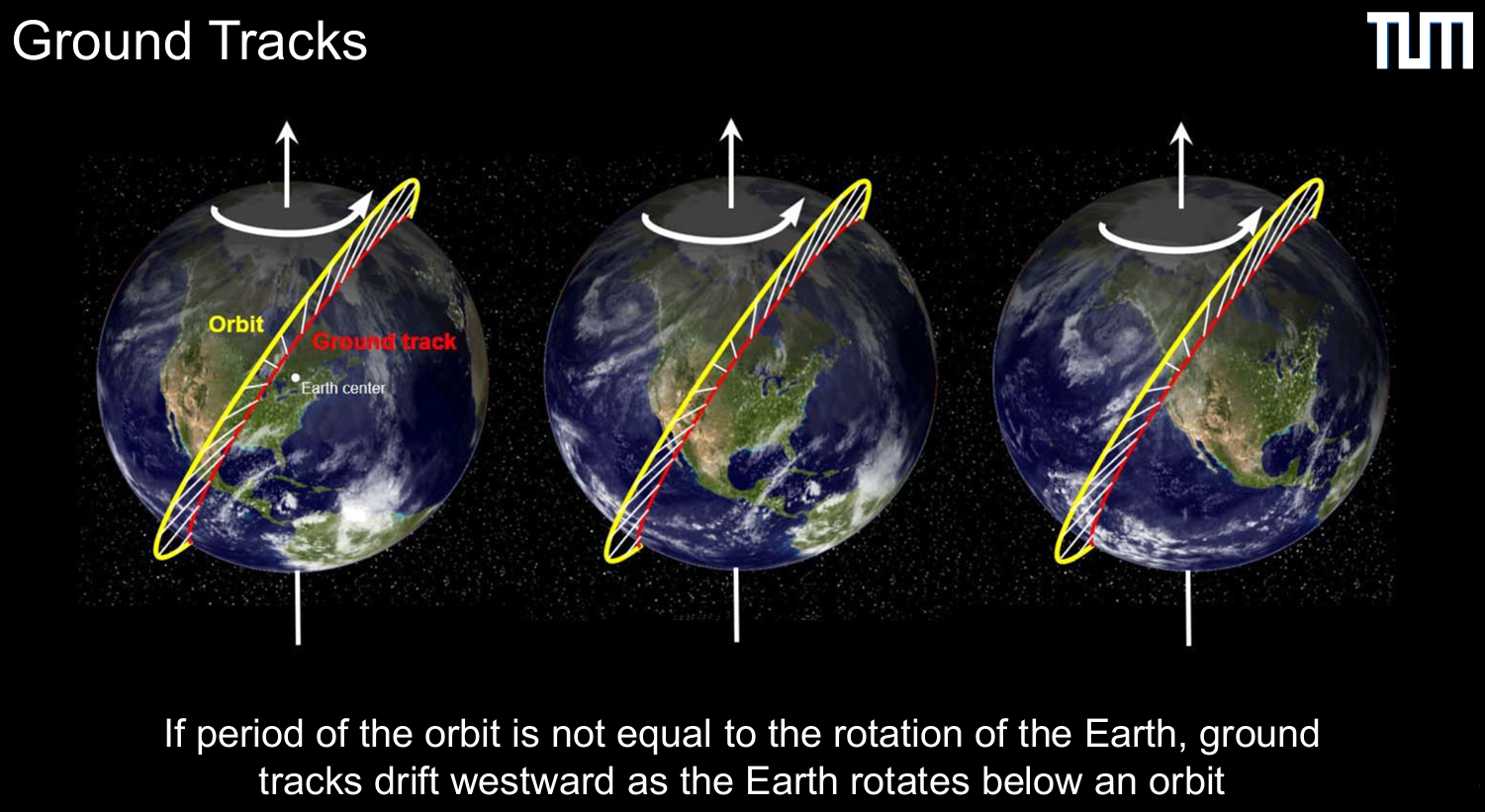 Ground Tracks

TUM

Orbit

Ground track

Earth center

If period of the orbit is not equal to the rotation of the Earth, ground tracks drift westward as the Earth rotates below an orbit